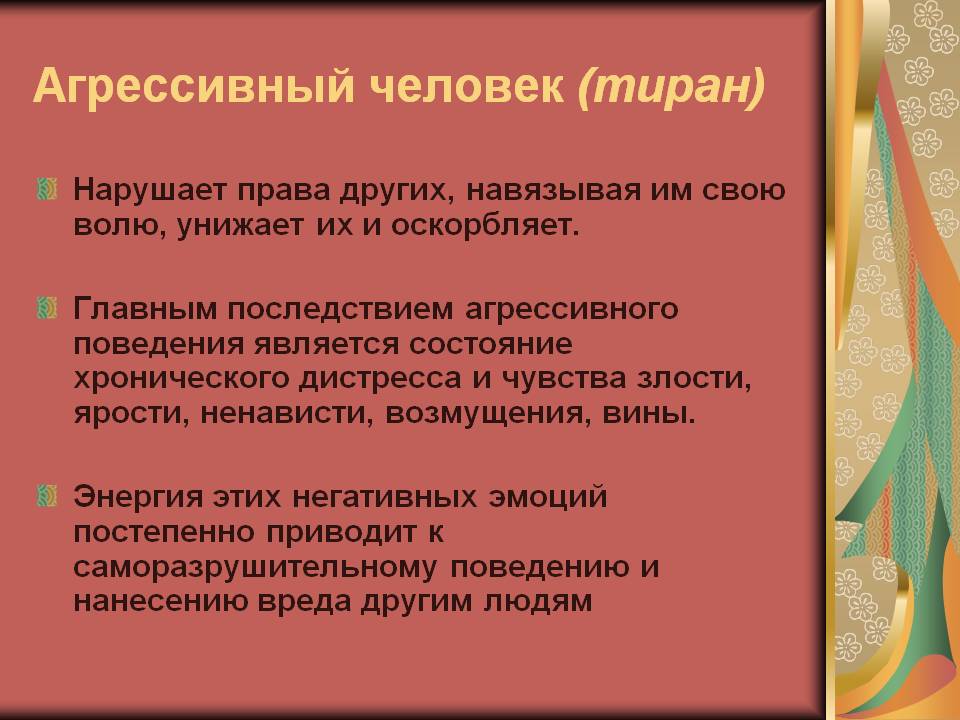 Агрессивный человек (тиран)

Нарушает права других, навязывая им свою волю, унижает их и оскорбляет.

Главным последствием агрессивного поведения является состояние хронического дистресса и чувства злости, ярости, ненависти, возмущения, вины.

Энергия этих негативных эмоций постепенно приводит к саморазрушительному поведению и нанесению вреда другим людям